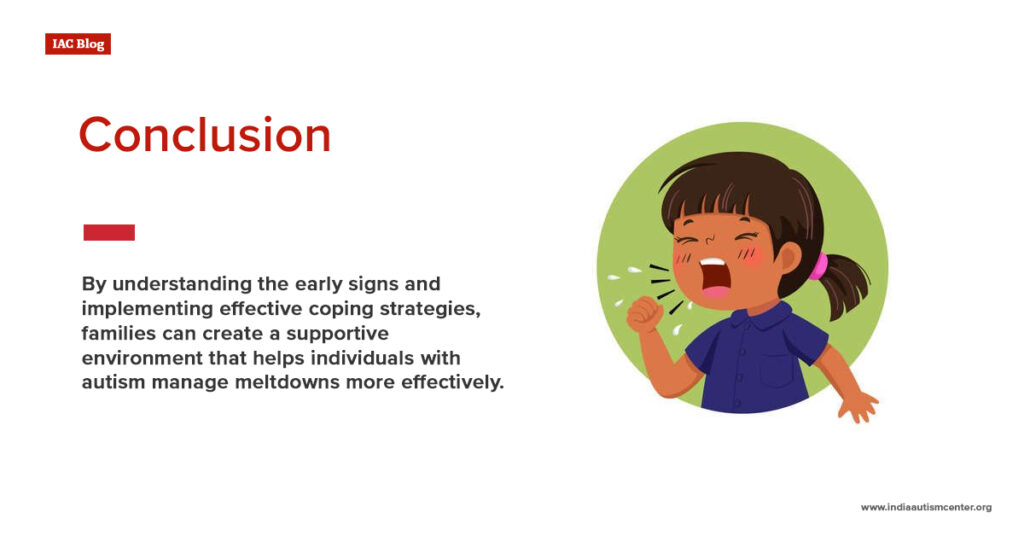 IAC Blog

Conclusion

By understanding the early signs and implementing effective coping strategies, families can create a supportive environment that helps individuals with autism manage meltdowns more effectively.

www.indiaautismcenter.org